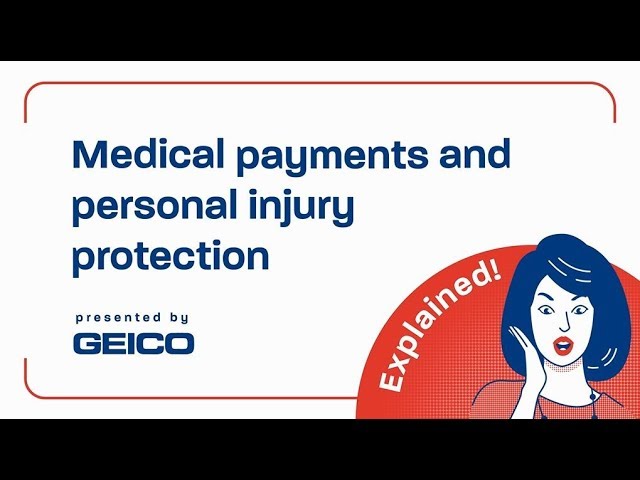 Medical payments and personal injury protection

presented by
GEICO

Explained!